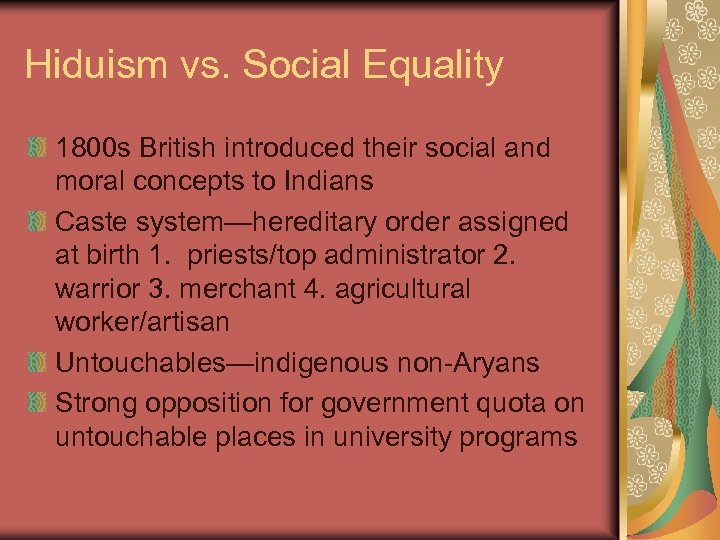 Hiduism vs. Social Equality

1800s British introduced their social and moral concepts to Indians

Caste system—hereditary order assigned at birth 1. priests/top administrator 2. warrior 3. merchant 4. agricultural worker/artisan

Untouchables—indigenous non-Aryans

Strong opposition for government quota on untouchable places in university programs